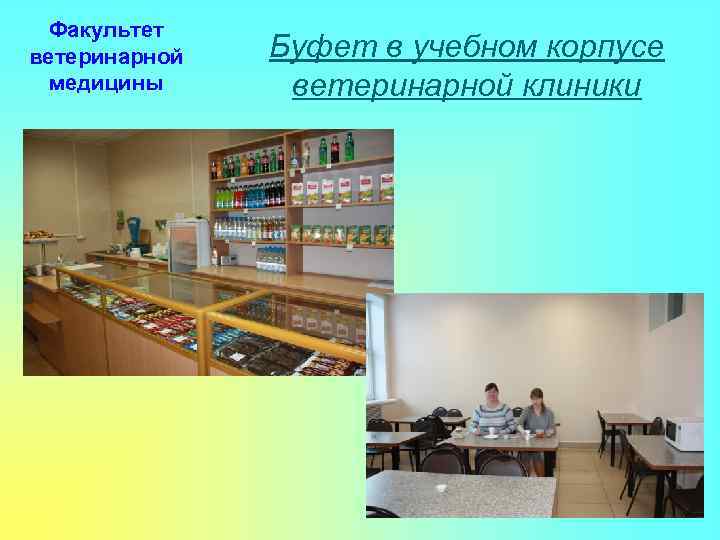 Факультет ветеринарной медицины

Буфет в учебном корпусе ветеринарной клиники